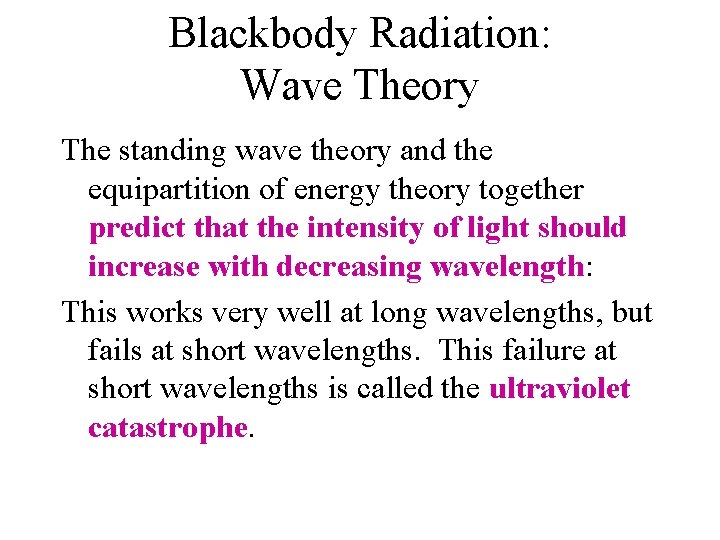 Blackbody Radiation:
Wave Theory

The standing wave theory and the equipartition of energy theory together predict that the intensity of light should increase with decreasing wavelength:

This works very well at long wavelengths, but fails at short wavelengths. This failure at short wavelengths is called the ultraviolet catastrophe.